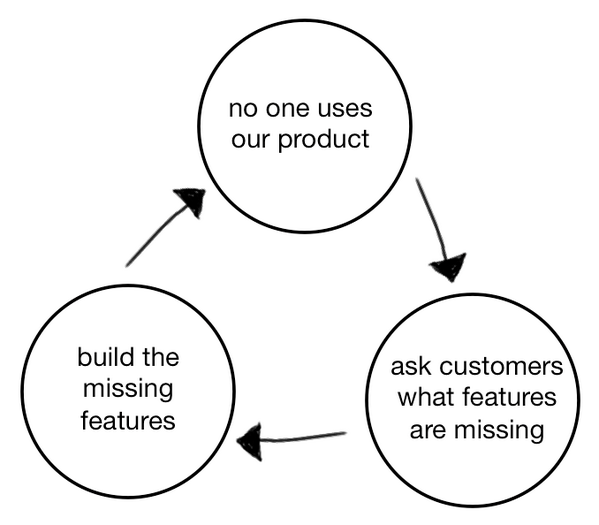 no one uses our product

ask customers what features are missing

build the missing features